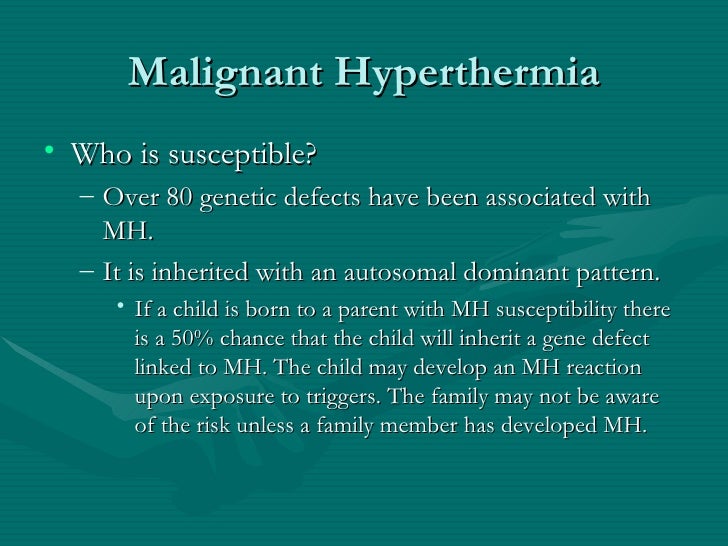 Malignant Hyperthermia

• Who is susceptible?

– Over 80 genetic defects have been associated with MH.

– It is inherited with an autosomal dominant pattern.

• If a child is born to a parent with MH susceptibility there is a 50% chance that the child will inherit a gene defect linked to MH. The child may develop an MH reaction upon exposure to triggers. The family may not be aware of the risk unless a family member has developed MH.